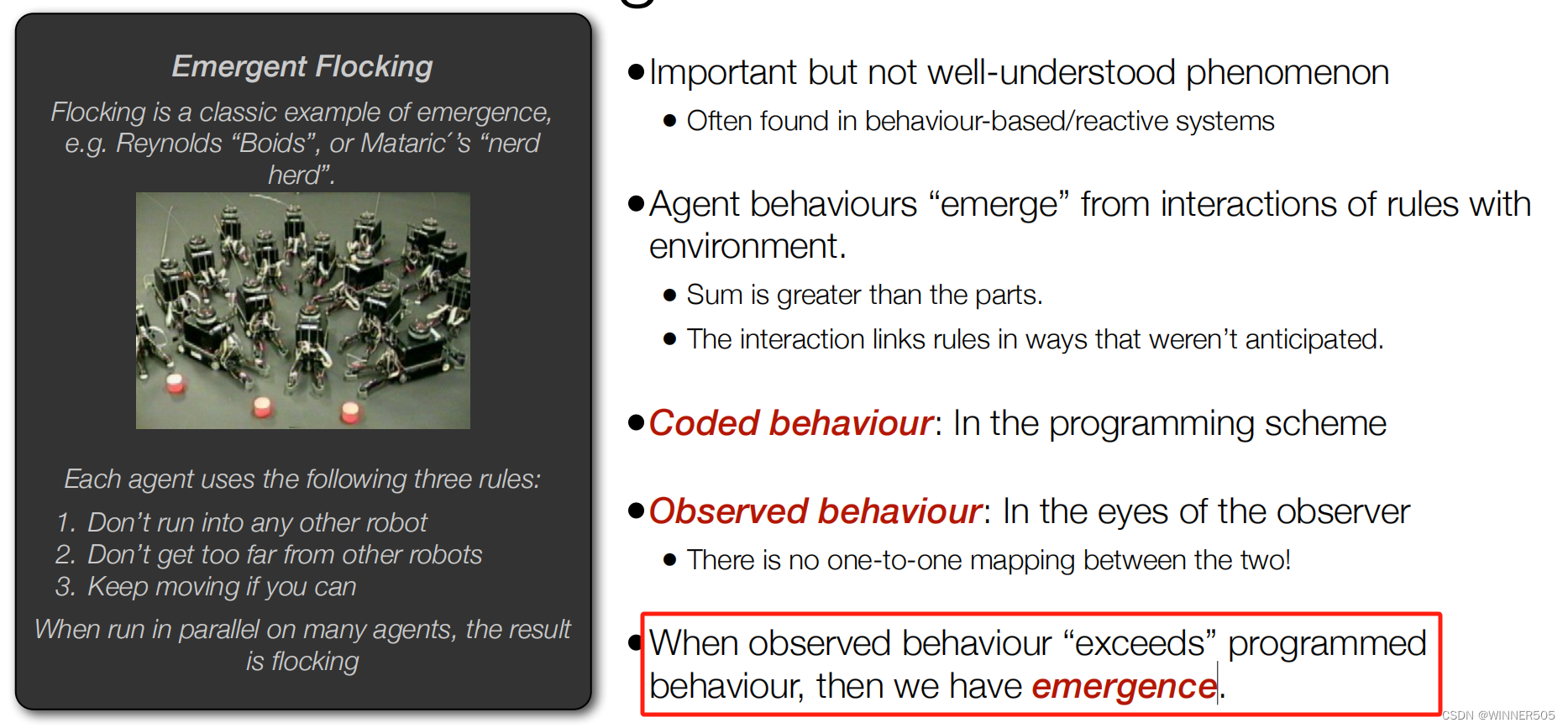 Emergent Flocking

Flocking is a classic example of emergence, e.g. Reynolds “Boids”, or Mataric´’s “nerd herd”.

Each agent uses the following three rules:

1. Don’t run into any other robot
2. Don’t get too far from other robots
3. Keep moving if you can

When run in parallel on many agents, the result is flocking

• Important but not well-understood phenomenon
  • Often found in behaviour-based/reactive systems

• Agent behaviours “emerge” from interactions of rules with environment.
  • Sum is greater than the parts.
  • The interaction links rules in ways that weren’t anticipated.

• Coded behaviour: In the programming scheme

• Observed behaviour: In the eyes of the observer
  • There is no one-to-one mapping between the two!

• When observed behaviour “exceeds” programmed behaviour, then we have emergence.

CSDN @WINNER505